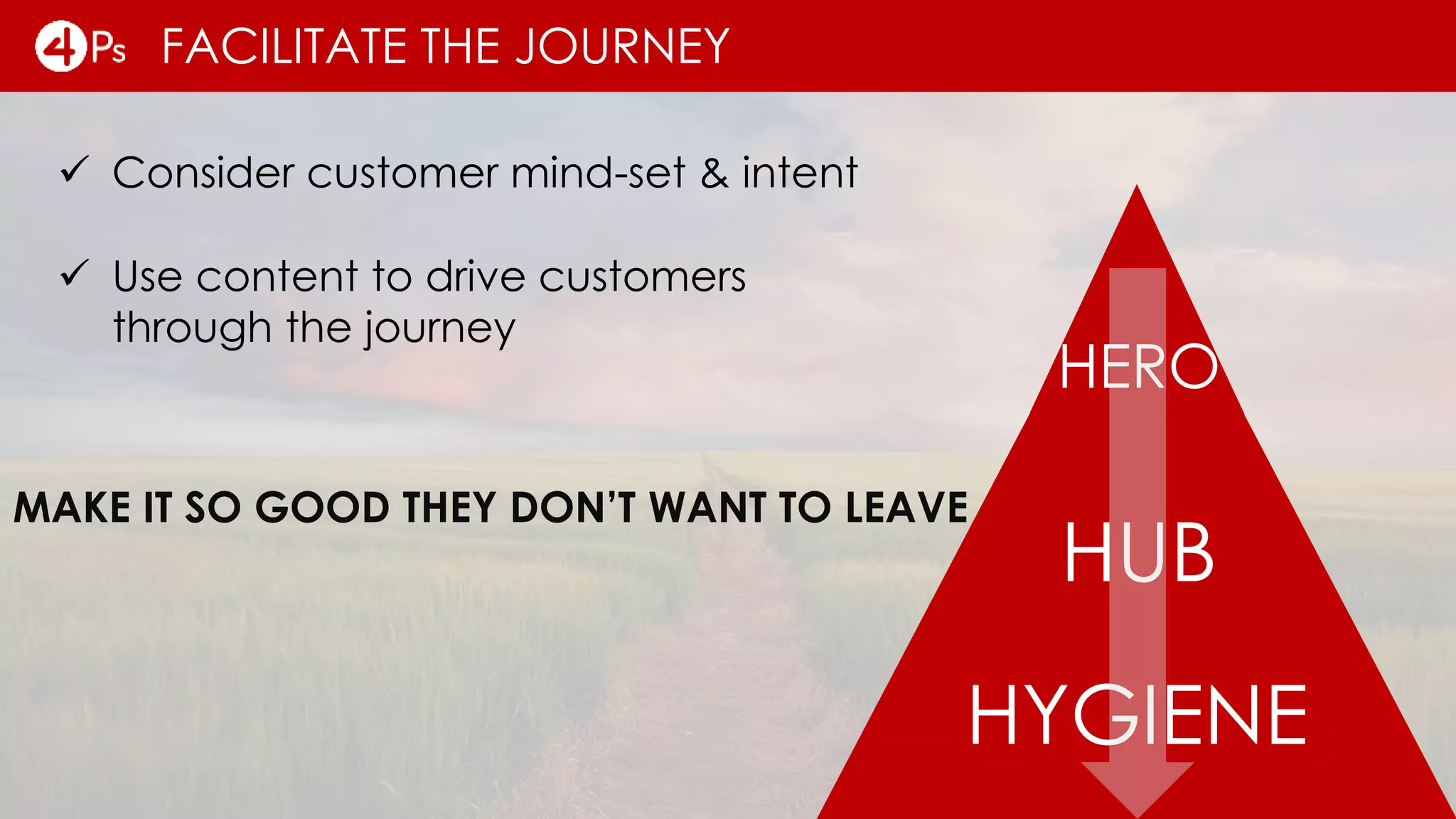 4Ps FACILITATE THE JOURNEY

✓ Consider customer mind-set & intent

✓ Use content to drive customers through the journey

MAKE IT SO GOOD THEY DON'T WANT TO LEAVE

HERO

HUB

HYGIENE